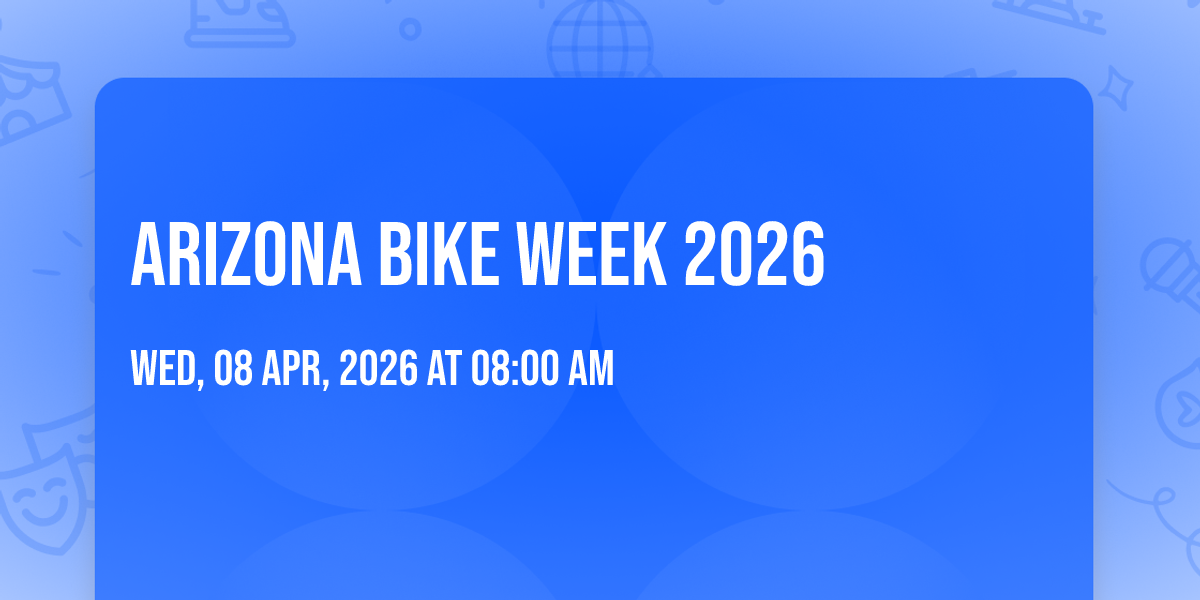 ARIZONA BIKE WEEK 2026

WED, 08 APR, 2026 AT 08:00 AM